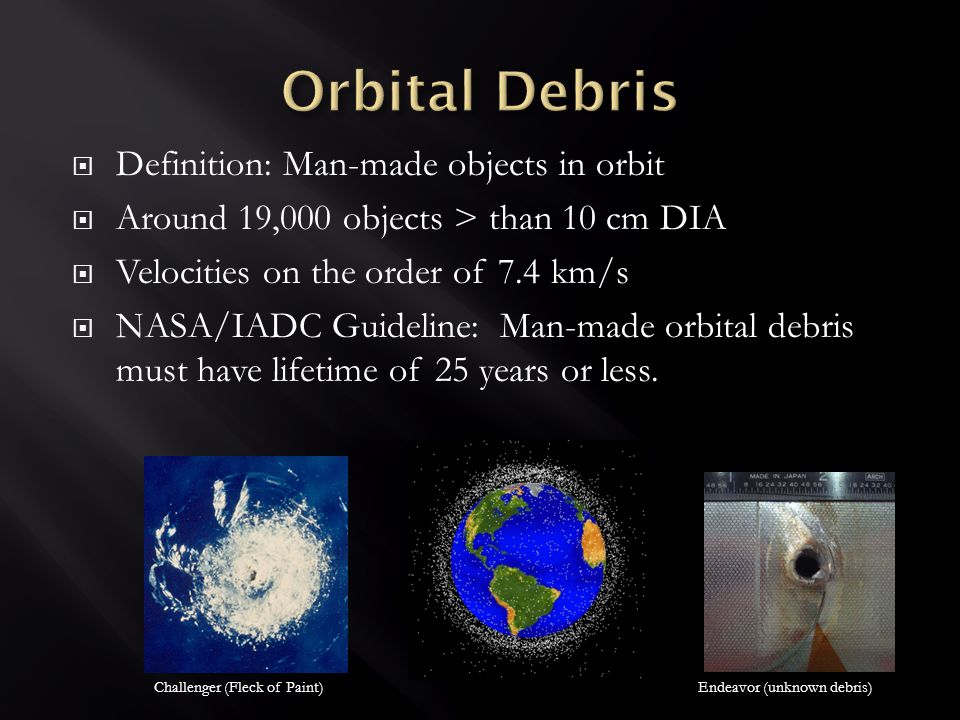 Orbital Debris

Definition: Man-made objects in orbit

Around 19,000 objects > than 10 cm DIA

Velocities on the order of 7.4 km/s

NASA/IADC Guideline: Man-made orbital debris must have lifetime of 25 years or less.

MADE IN JAPAN

Challenger (Fleck of Paint)

Endeavor (unknown debris)